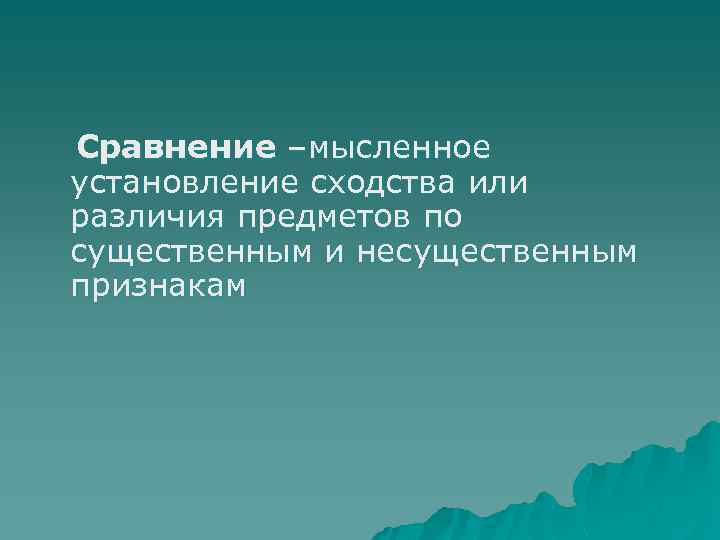 Сравнение –мысленное установление сходства или различия предметов по существенным и несущественным признакам